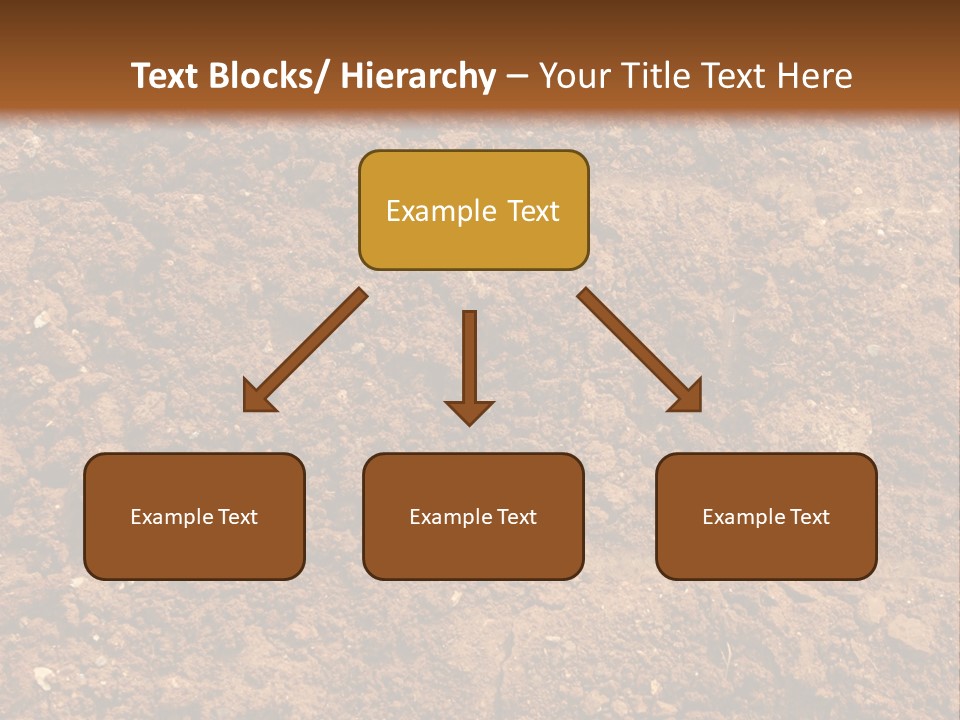 Text Blocks/ Hierarchy – Your Title Text Here

Example Text

Example Text

Example Text

Example Text